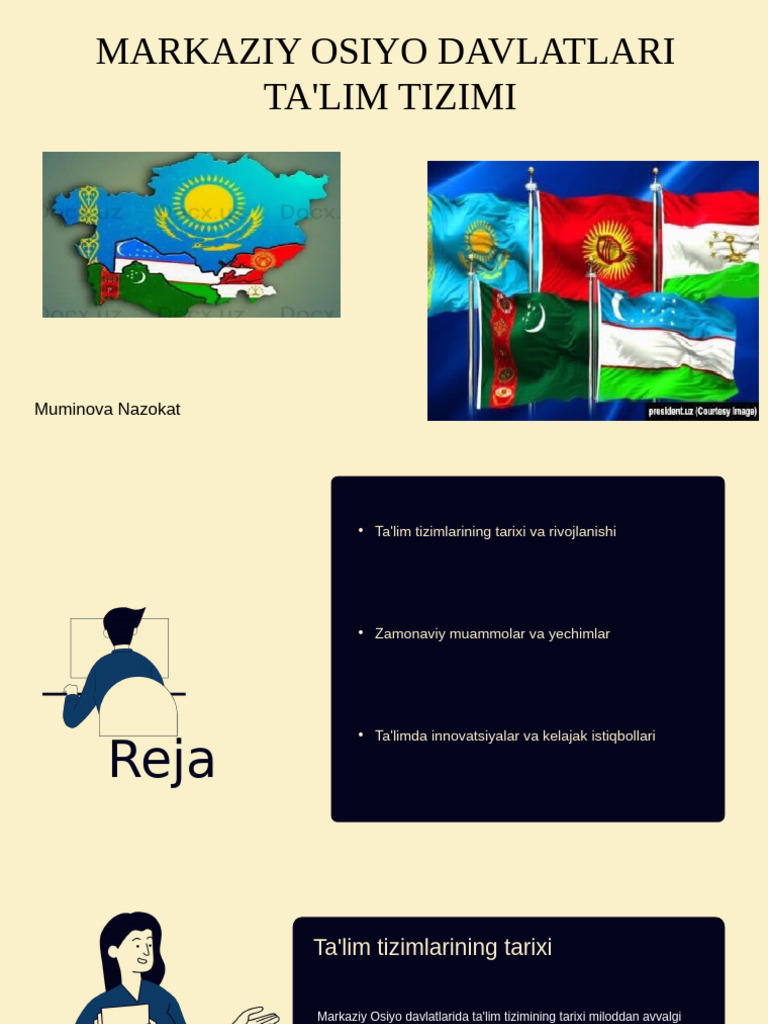 MARKAZIY OSIYO DAVLATLARI TA'LIM TIZIMI

Docx.uz Docx.uz Docx.uz
Docx.uz Docx.uz Docx.uz

president.uz (Courtesy Image)

Muminova Nazokat

Reja

• Ta'lim tizimlarining tarixi va rivojlanishi

• Zamonaviy muammolar va yechimlar

• Ta'limda innovatsiyalar va kelajak istiqbollari

Ta'lim tizimlarining tarixi

Markaziy Osiyo davlatlarida ta'lim tizimining tarixi miloddan avvalgi